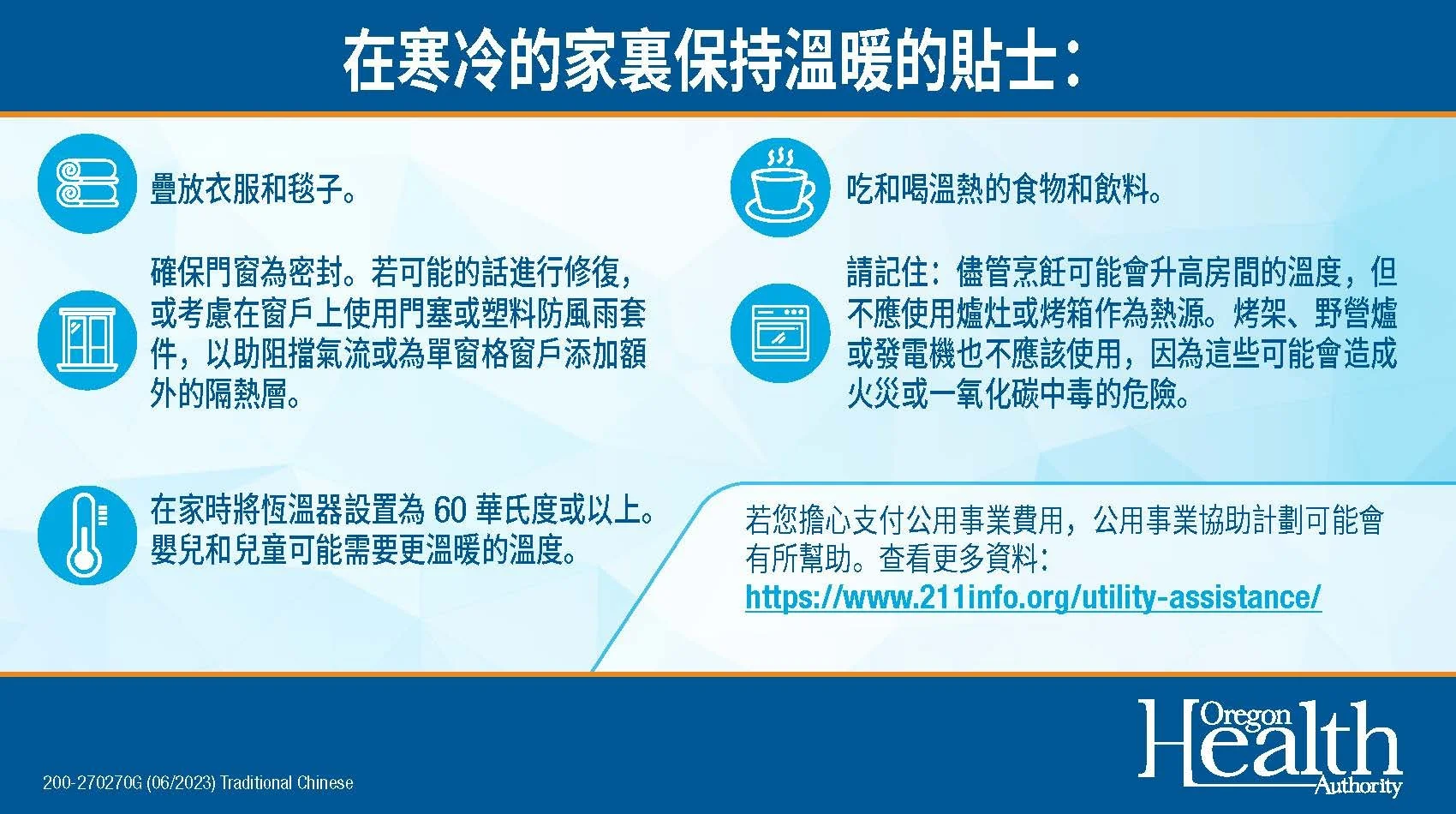 在寒冷的家裏保持溫暖的貼士：

疊放衣服和毯子。

確保門窗為密封。若可能的話進行修復，或考慮在窗戶上使用門塞或塑料防風雨套件，以助阻擋氣流或為單窗格窗戶添加額外的隔熱層。

在家時將恆溫器設置為 60 華氏度或以上。嬰兒和兒童可能需要更溫暖的溫度。

吃和喝溫熱的食物和飲料。

請記住：儘管烹飪可能會升高房間的溫度，但不應使用爐灶或烤箱作為熱源。烤架、野營爐或發電機也不應該使用，因為這些可能會造成火災或一氧化碳中毒的危險。

若您擔心支付公用事業費用，公用事業協助計劃可能會有所幫助。查看更多資料：
https://www.211info.org/utility-assistance/

200-270270G (06/2023) Traditional Chinese

Oregon Health Authority